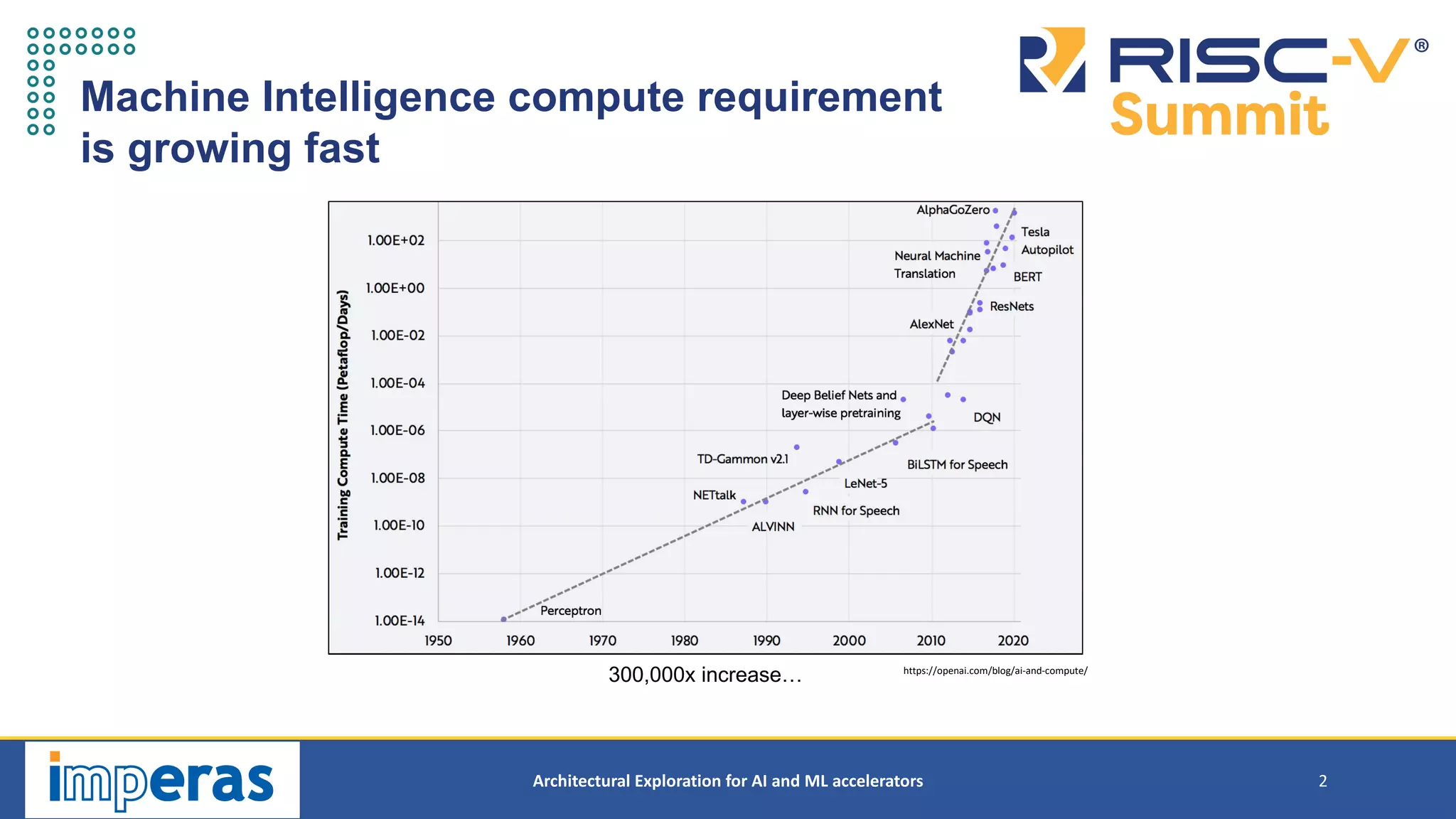 Machine Intelligence compute requirement is growing fast

RISC-V® Summit

Training Compute Time (Petaflop/Days)

1.00E+02
1.00E+00
1.00E-02
1.00E-04
1.00E-06
1.00E-08
1.00E-10
1.00E-12
1.00E-14

1950 1960 1970 1980 1990 2000 2010 2020

AlphaGoZero
Tesla Autopilot
Neural Machine Translation
BERT
ResNets
AlexNet
Deep Belief Nets and layer-wise pretraining
DQN
TD-Gammon v2.1
BiLSTM for Speech
LeNet-5
NETtalk
RNN for Speech
ALVINN
Perceptron

300,000x increase…

https://openai.com/blog/ai-and-compute/

imperas

Architectural Exploration for AI and ML accelerators

2